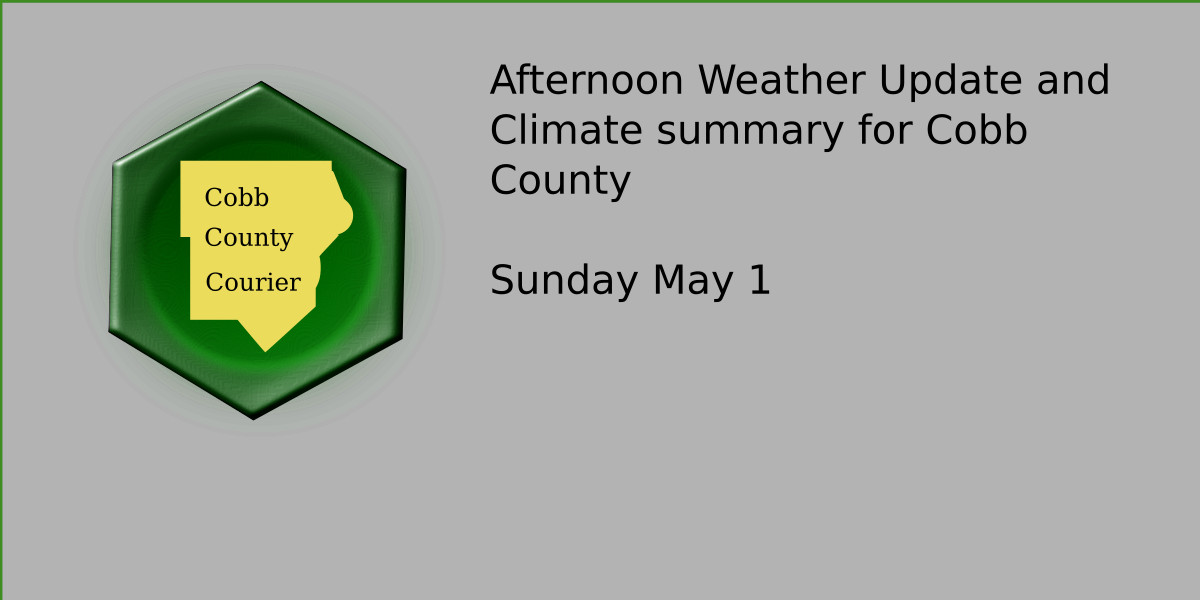 Cobb
County
Courier

Afternoon Weather Update and Climate summary for Cobb County

Sunday May 1